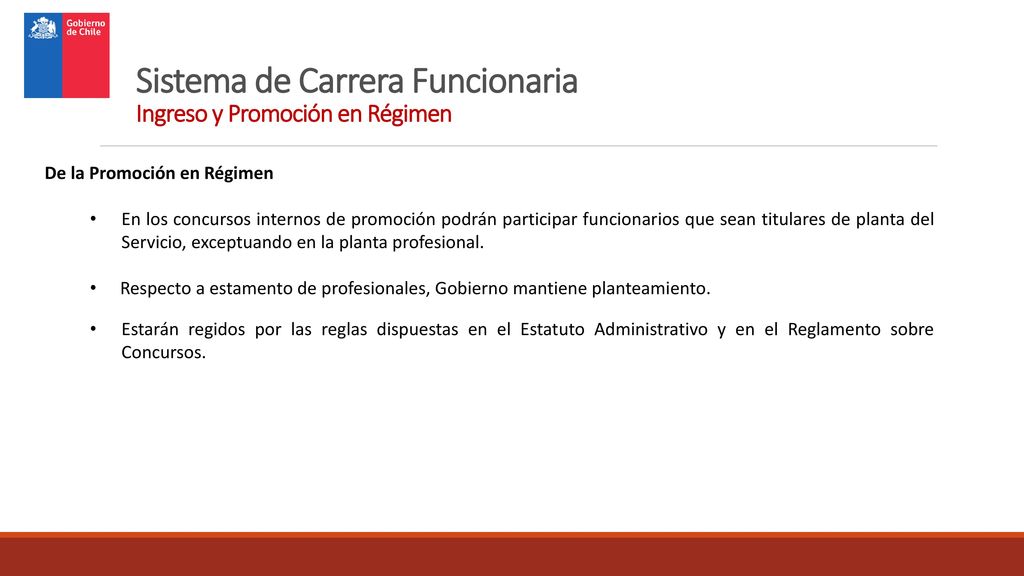 Gobierno de Chile

Sistema de Carrera Funcionaria
Ingreso y Promoción en Régimen

De la Promoción en Régimen

• En los concursos internos de promoción podrán participar funcionarios que sean titulares de planta del Servicio, exceptuando en la planta profesional.

• Respecto a estamento de profesionales, Gobierno mantiene planteamiento.

• Estarán regidos por las reglas dispuestas en el Estatuto Administrativo y en el Reglamento sobre Concursos.